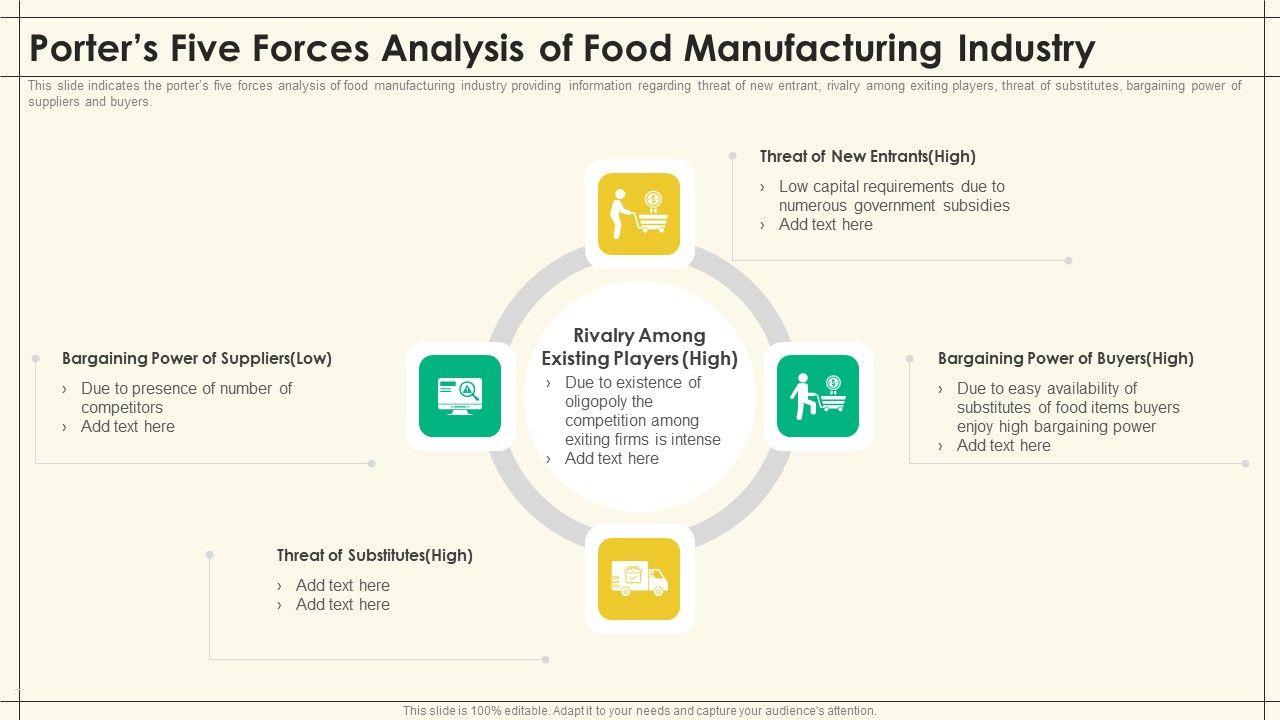 Porter's Five Forces Analysis of Food Manufacturing Industry

This slide indicates the porter's five forces analysis of food manufacturing industry providing information regarding threat of new entrant, rivalry among exiting players, threat of substitutes, bargaining power of suppliers and buyers.

Threat of New Entrants(High)
› Low capital requirements due to numerous government subsidies
› Add text here

Bargaining Power of Suppliers(Low)
› Due to presence of number of competitors
› Add text here

Rivalry Among Existing Players (High)
› Due to existence of oligopoly the competition among exiting firms is intense
› Add text here

Bargaining Power of Buyers(High)
› Due to easy availability of substitutes of food items buyers enjoy high bargaining power
› Add text here

Threat of Substitutes(High)
› Add text here
› Add text here

This slide is 100% editable. Adapt it to your needs and capture your audience's attention.